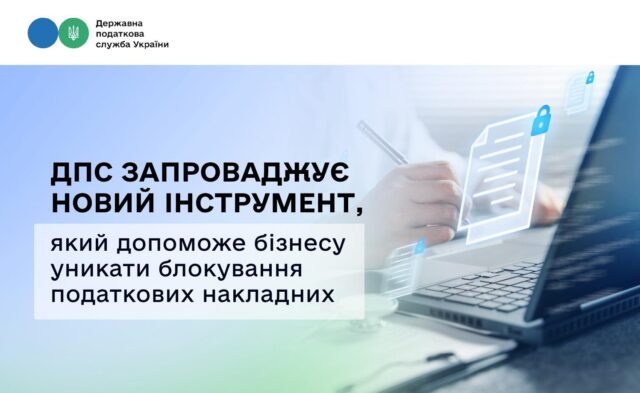 Державна податкова служба України

ДПС ЗАПРОВАДЖУЄ НОВИЙ ІНСТРУМЕНТ,

який допоможе бізнесу уникати блокування податкових накладних